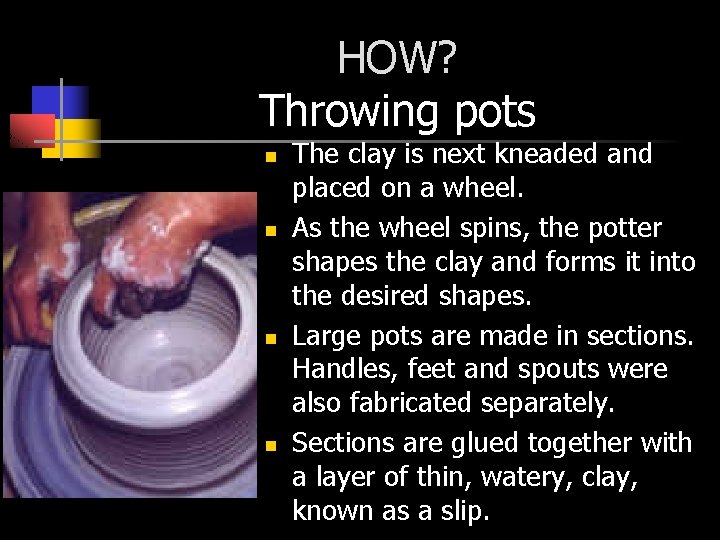 HOW?
Throwing pots

- The clay is next kneaded and placed on a wheel.
- As the wheel spins, the potter shapes the clay and forms it into the desired shapes.
- Large pots are made in sections. Handles, feet and spouts were also fabricated separately.
- Sections are glued together with a layer of thin, watery, clay, known as a slip.